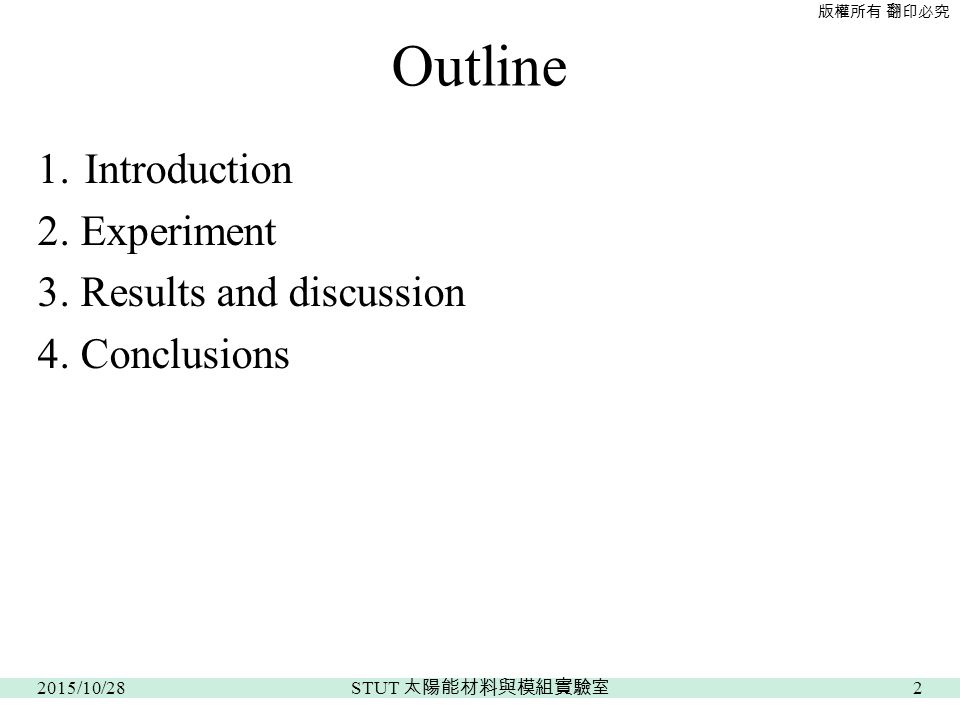 版權所有 翻印必究

Outline

1. Introduction
2. Experiment
3. Results and discussion
4. Conclusions

2015/10/28

STUT 太陽能材料與模組實驗室

2